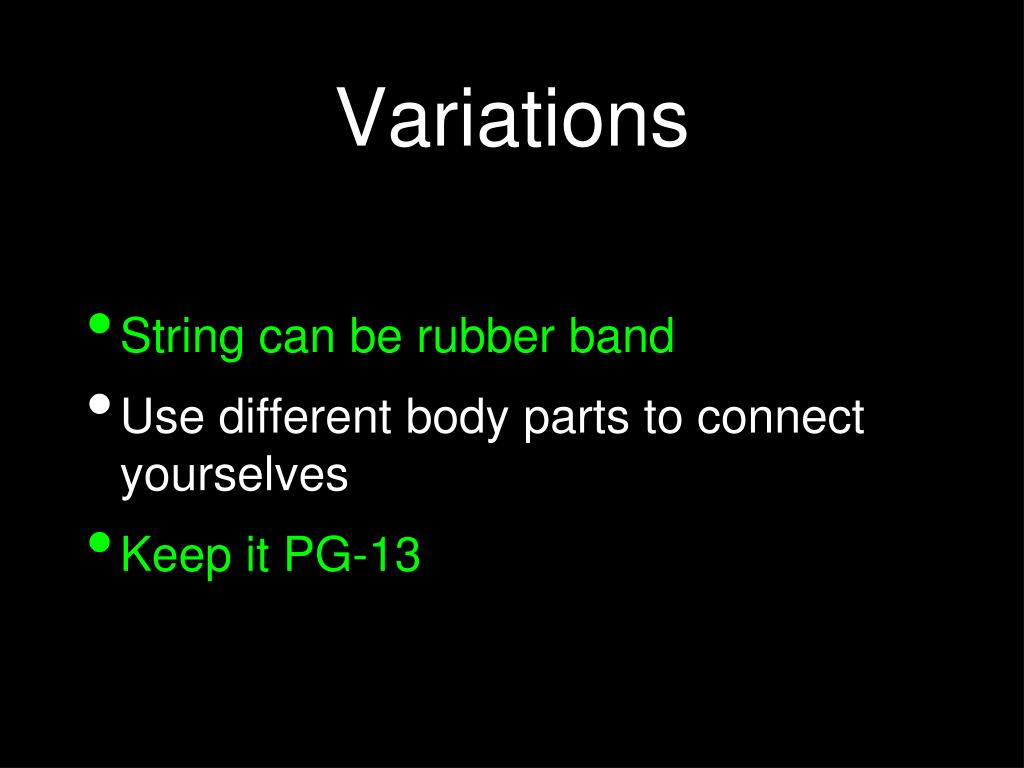 Variations

• String can be rubber band
• Use different body parts to connect yourselves
• Keep it PG-13